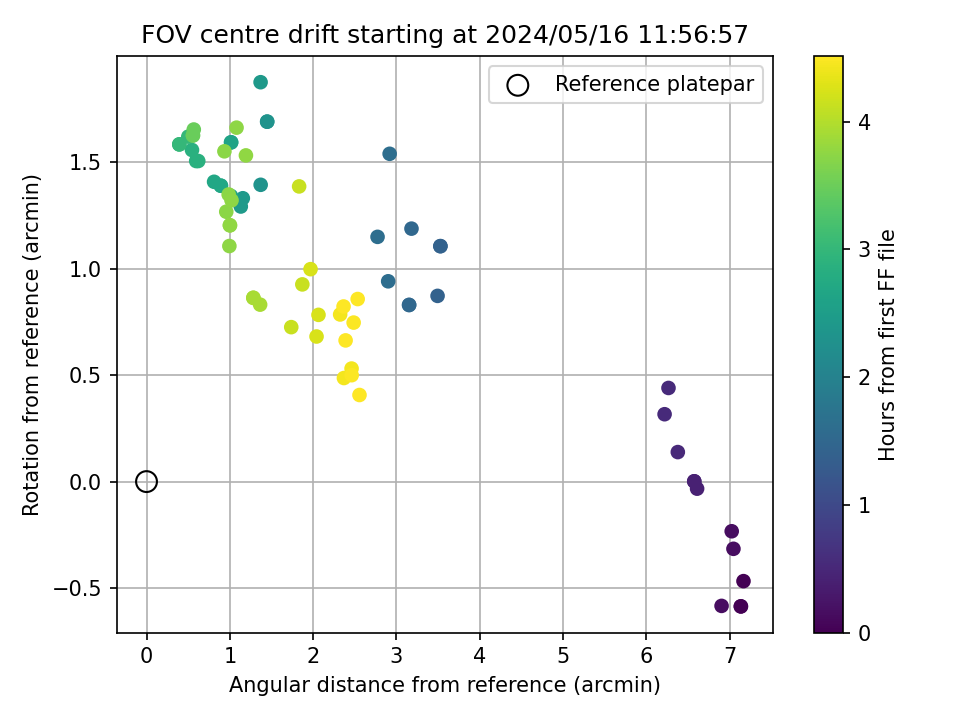 FOV centre drift starting at 2024/05/16 11:56:57

Reference platepar

Rotation from reference (arcmin)

1.5
1.0
0.5
0.0
−0.5

0
1
2
3
4
5
6
7

Angular distance from reference (arcmin)

Hours from first FF file

4
3
2
1
0